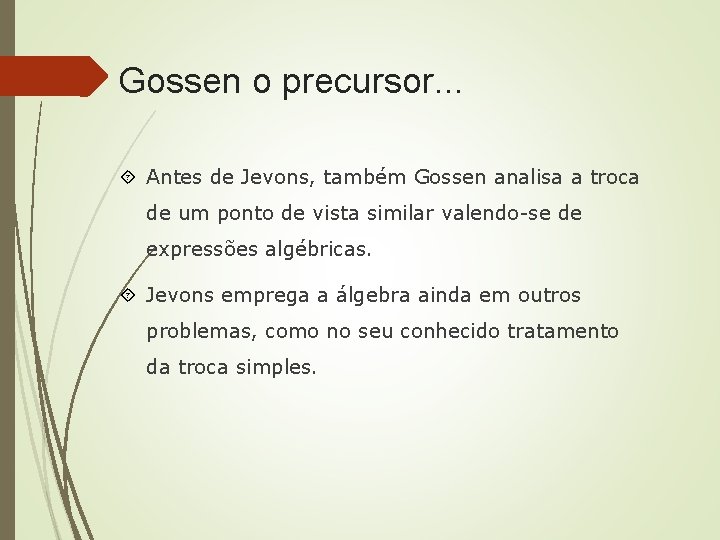 Gossen o precursor...

Antes de Jevons, também Gossen analisa a troca de um ponto de vista similar valendo-se de expressões algébricas.

Jevons emprega a álgebra ainda em outros problemas, como no seu conhecido tratamento da troca simples.